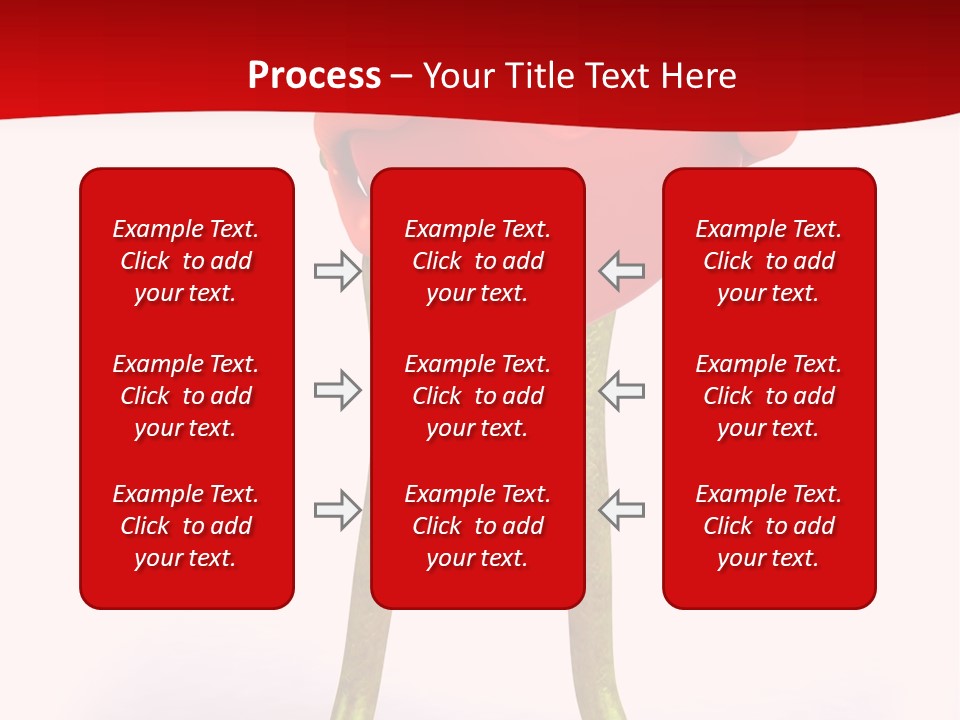 Process – Your Title Text Here

Example Text. Click to add your text.

Example Text. Click to add your text.

Example Text. Click to add your text.

Example Text. Click to add your text.

Example Text. Click to add your text.

Example Text. Click to add your text.

Example Text. Click to add your text.

Example Text. Click to add your text.

Example Text. Click to add your text.